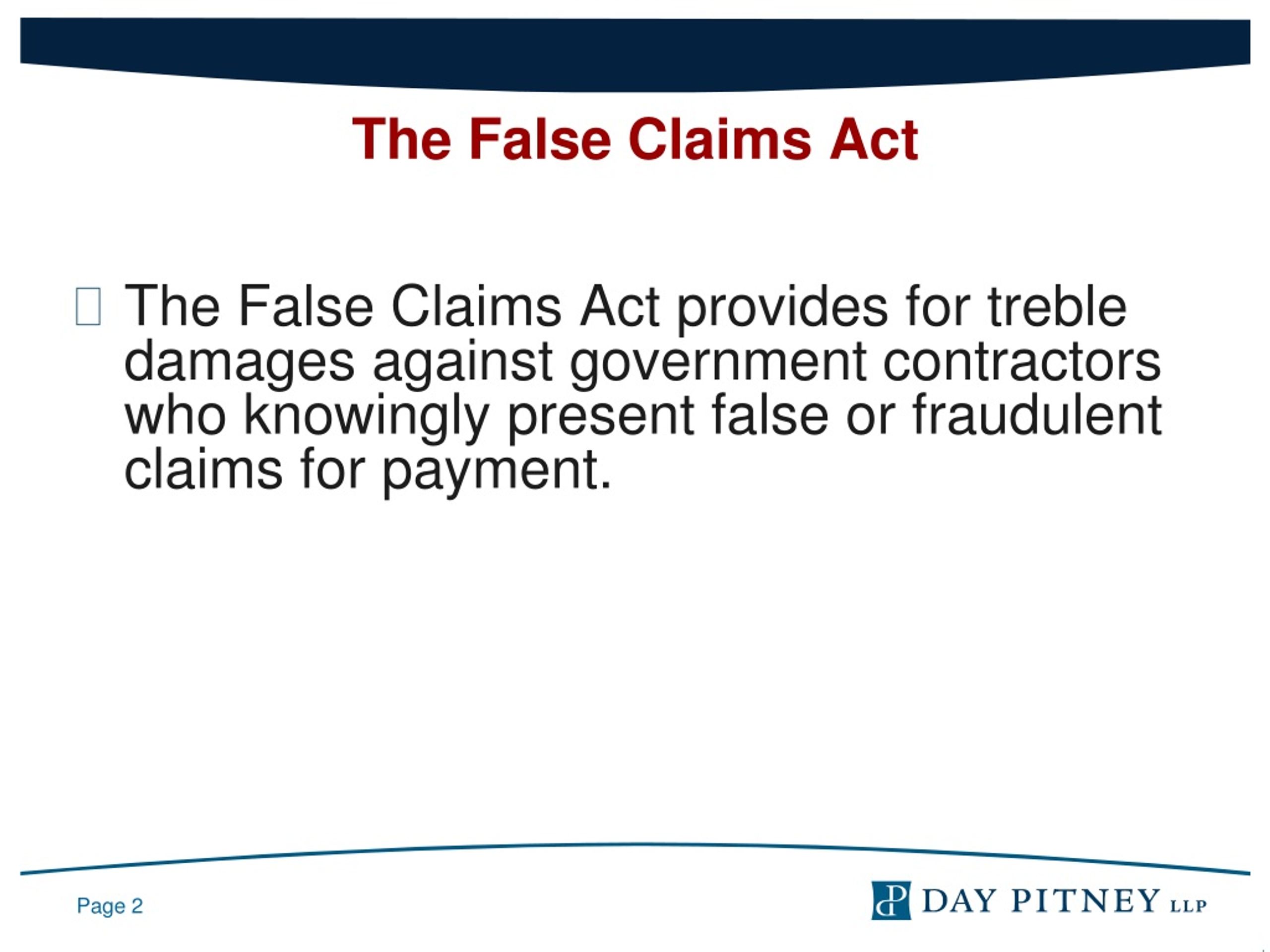 The False Claims Act

The False Claims Act provides for treble damages against government contractors who knowingly present false or fraudulent claims for payment.

Page 2

DAY PITNEY LLP